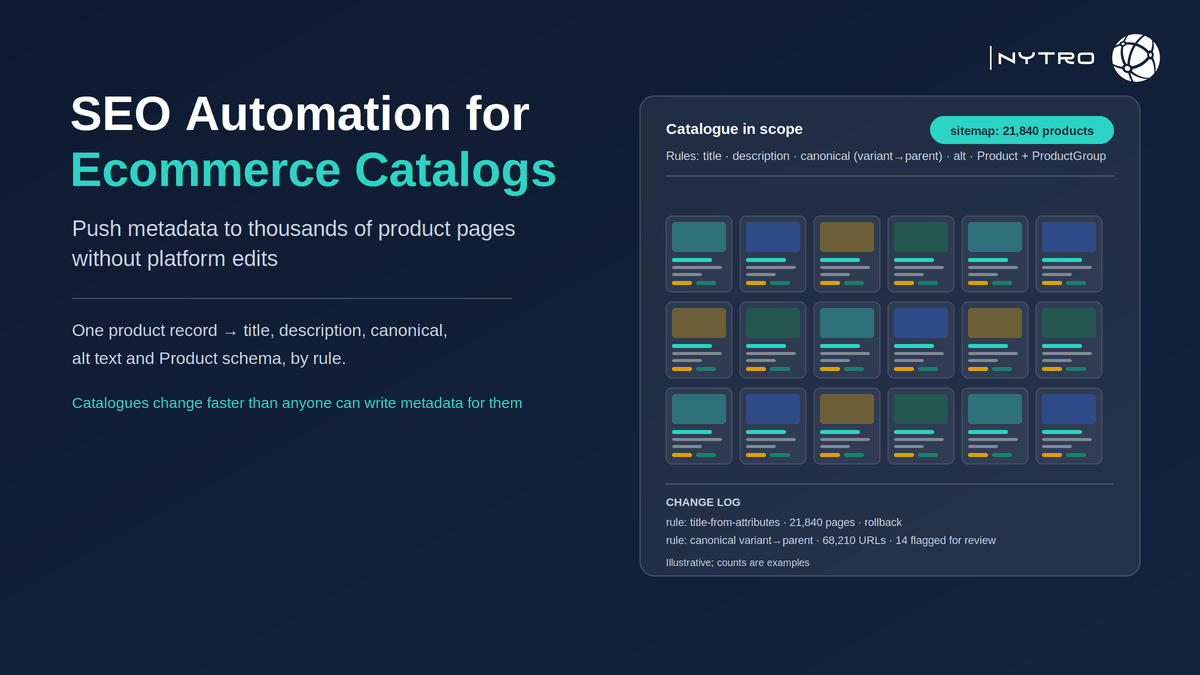 NYTRO

SEO Automation for
Ecommerce Catalogs

Push metadata to thousands of product pages without platform edits

One product record → title, description, canonical, alt text and Product schema, by rule.

Catalogues change faster than anyone can write metadata for them

Catalogue in scope

sitemap: 21,840 products

Rules: title · description · canonical (variant→parent) · alt · Product + ProductGroup

CHANGE LOG

rule: title-from-attributes · 21,840 pages · rollback

rule: canonical variant→parent · 68,210 URLs · 14 flagged for review

Illustrative; counts are examples